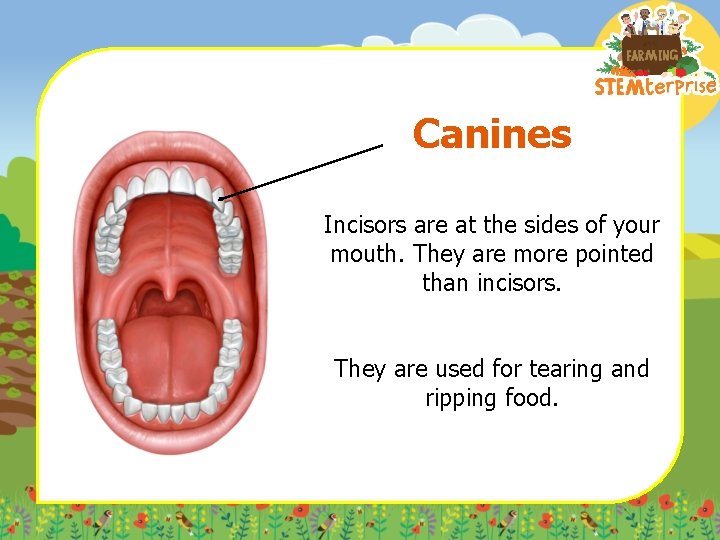 FARMING
STEMterprise

Canines

Incisors are at the sides of your mouth. They are more pointed than incisors.

They are used for tearing and ripping food.